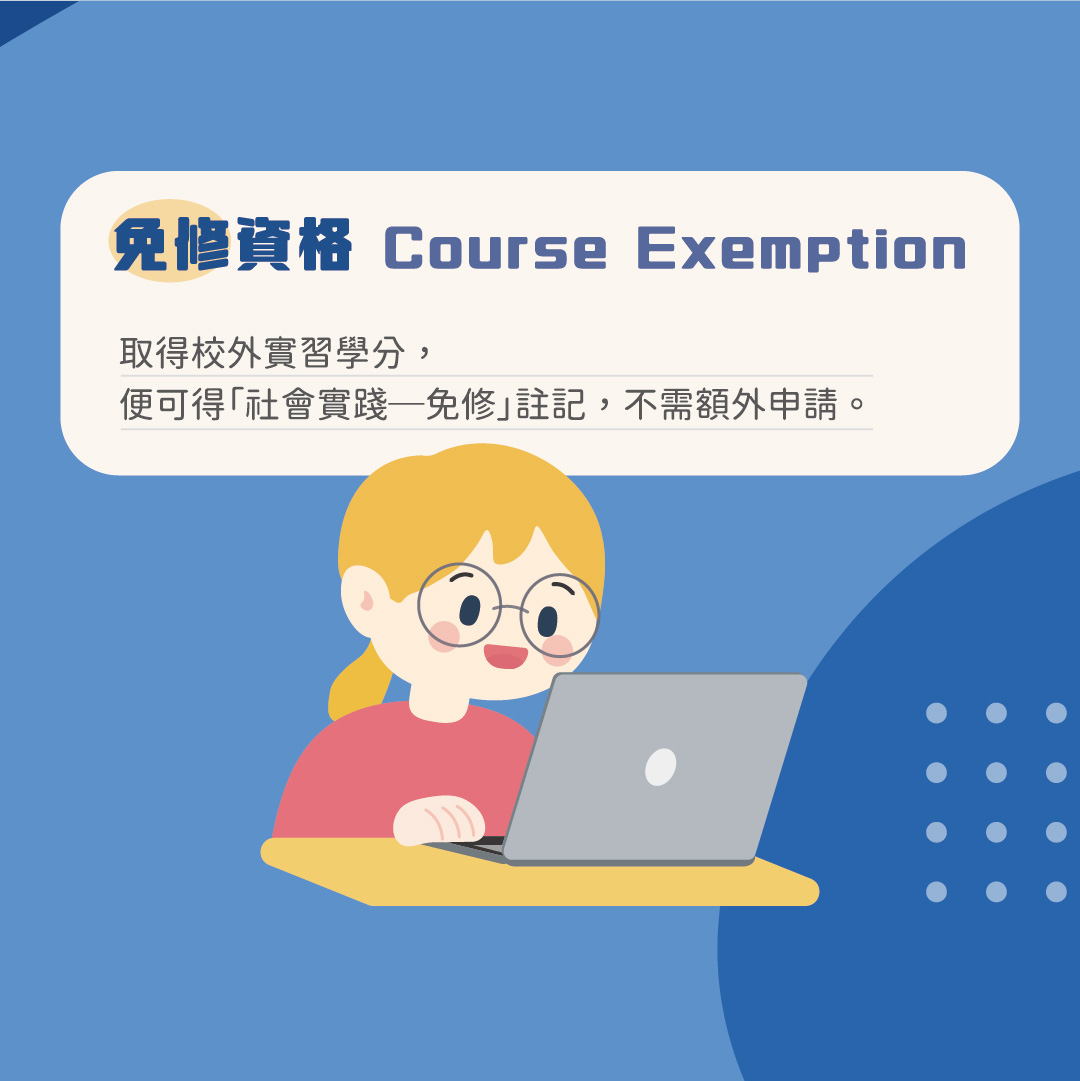 免修資格 Course Exemption

取得校外實習學分，
便可得「社會實踐—免修」註記，不需額外申請。